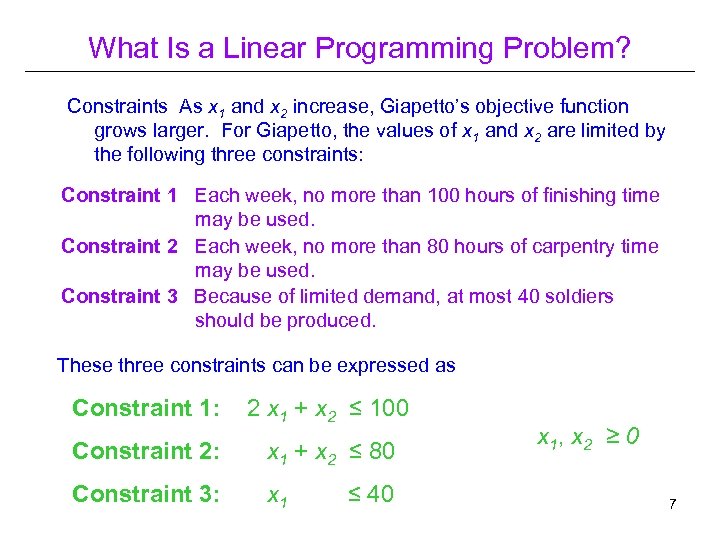 What Is a Linear Programming Problem?

Constraints As $x_1$ and $x_2$ increase, Giapetto's objective function grows larger. For Giapetto, the values of $x_1$ and $x_2$ are limited by the following three constraints:

Constraint 1 Each week, no more than 100 hours of finishing time may be used.

Constraint 2 Each week, no more than 80 hours of carpentry time may be used.

Constraint 3 Because of limited demand, at most 40 soldiers should be produced.

These three constraints can be expressed as

Constraint 1: $2x_1 + x_2 \leq 100$

Constraint 2: $x_1 + x_2 \leq 80$

Constraint 3: $x_1 \leq 40$

$x_1, x_2 \geq 0$

7